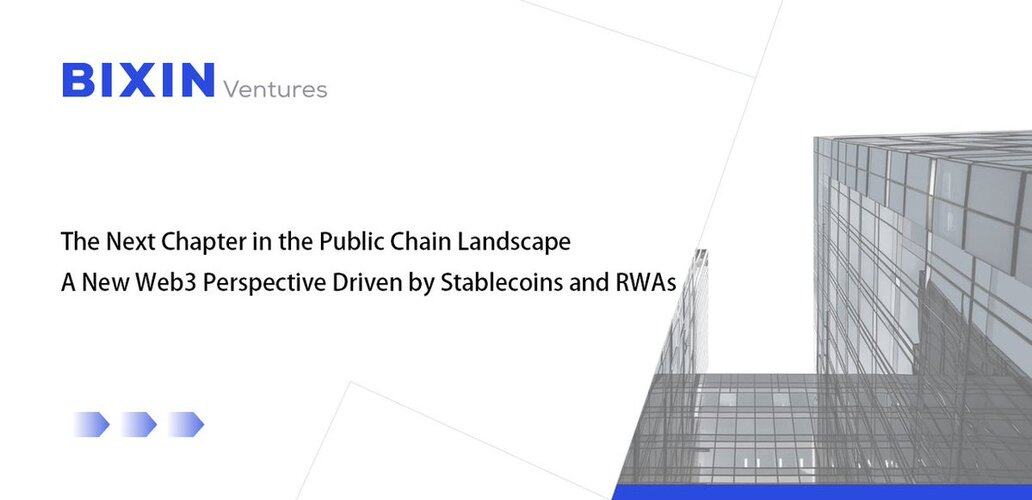 BIXIN Ventures

The Next Chapter in the Public Chain Landscape
A New Web3 Perspective Driven by Stablecoins and RWAs